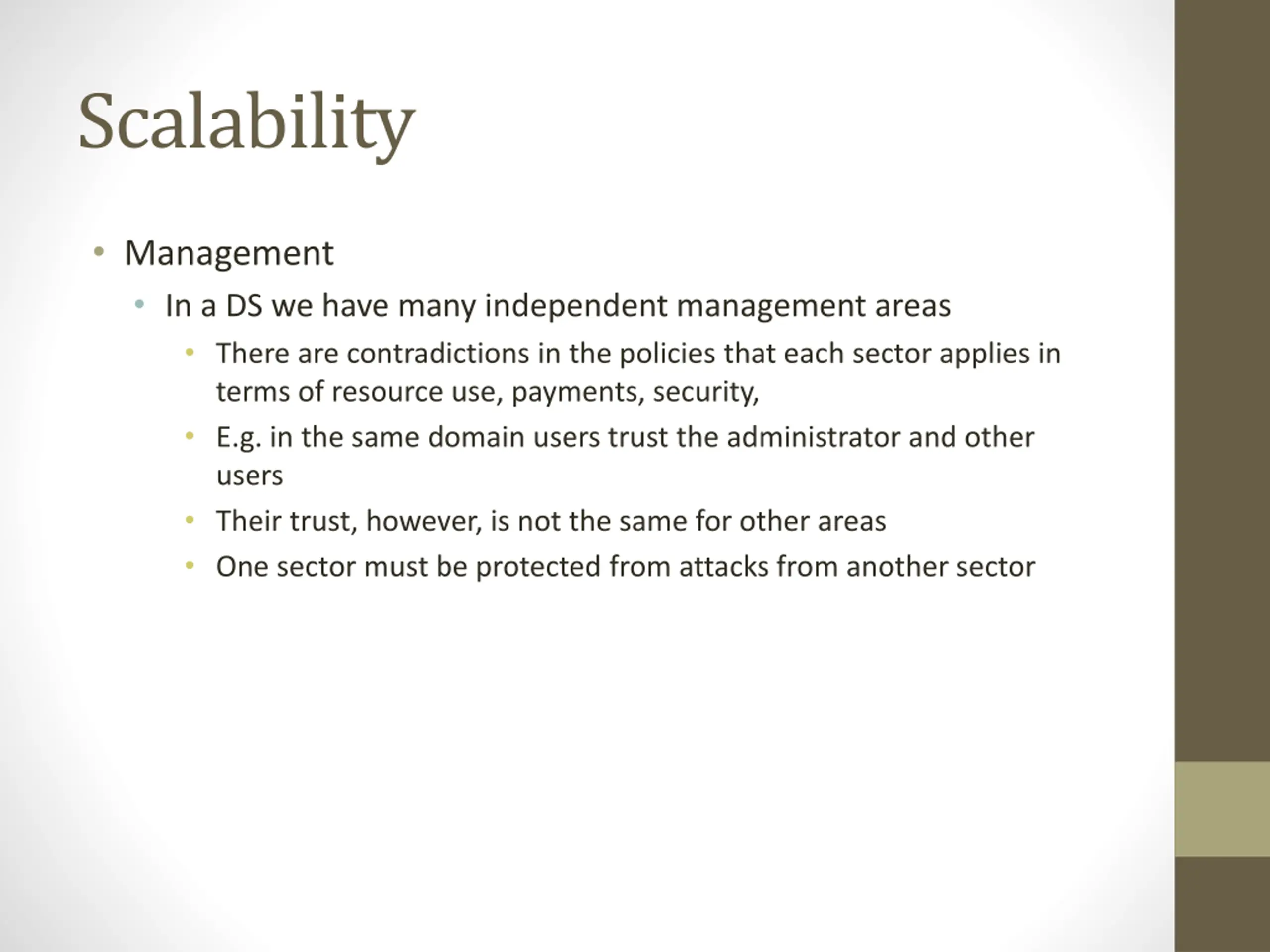 Scalability

• Management
  • In a DS we have many independent management areas
    • There are contradictions in the policies that each sector applies in terms of resource use, payments, security,
    • E.g. in the same domain users trust the administrator and other users
    • Their trust, however, is not the same for other areas
    • One sector must be protected from attacks from another sector